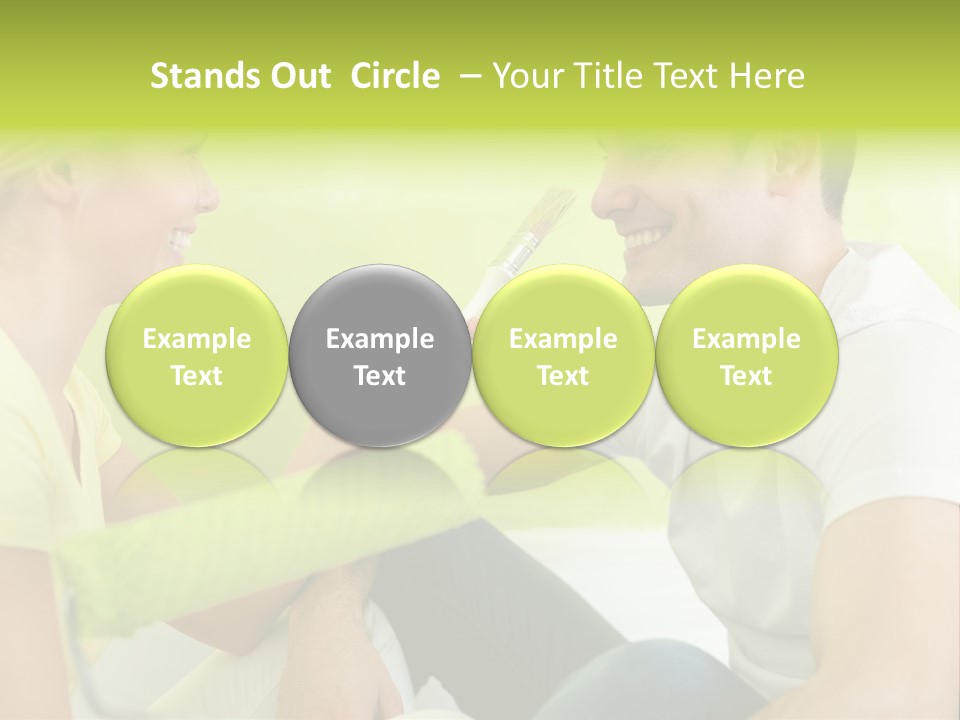 Stands Out Circle – Your Title Text Here

Example Text

Example Text

Example Text

Example Text